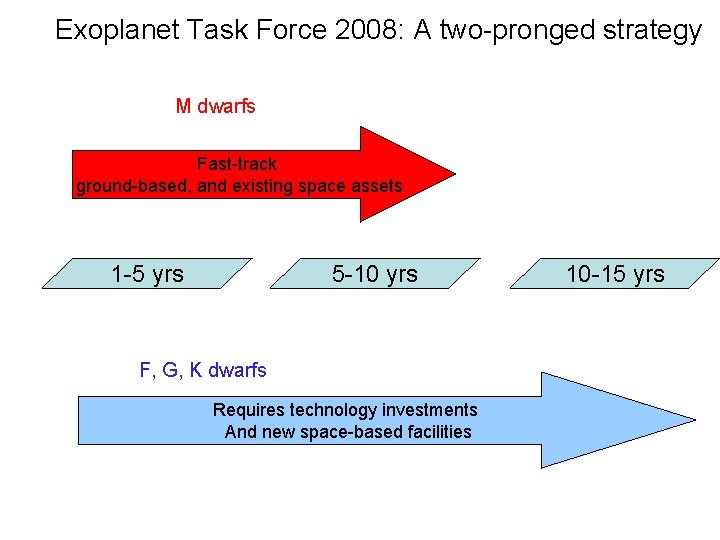 Exoplanet Task Force 2008: A two-pronged strategy

M dwarfs

Fast-track
ground-based, and existing space assets

1-5 yrs

5-10 yrs

10-15 yrs

F, G, K dwarfs

Requires technology investments
And new space-based facilities